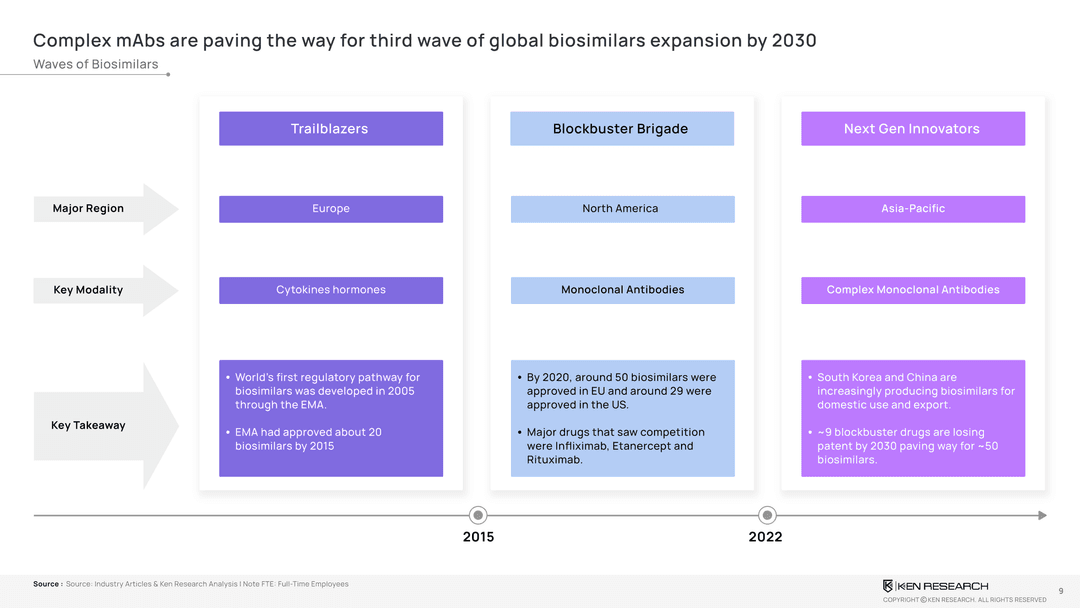 Complex mAbs are paving the way for third wave of global biosimilars expansion by 2030

Waves of Biosimilars

| | Trailblazers | Blockbuster Brigade | Next Gen Innovators |
|---|---|---|---|
| Major Region | Europe | North America | Asia-Pacific |
| Key Modality | Cytokines hormones | Monoclonal Antibodies | Complex Monoclonal Antibodies |
| Key Takeaway | • World's first regulatory pathway for biosimilars was developed in 2005 through the EMA. • EMA had approved about 20 biosimilars by 2015 | • By 2020, around 50 biosimilars were approved in EU and around 29 were approved in the US. • Major drugs that saw competition were Infliximab, Etanercept and Rituximab. | • South Korea and China are increasingly producing biosimilars for domestic use and export. • ~9 blockbuster drugs are losing patent by 2030 paving way for ~50 biosimilars. |

2015

2022

Source : Source: Industry Articles & Ken Research Analysis I Note FTE: Full-Time Employees

KEN RESEARCH

COPYRIGHT © KEN RESEARCH. ALL RIGHTS RESERVED

9